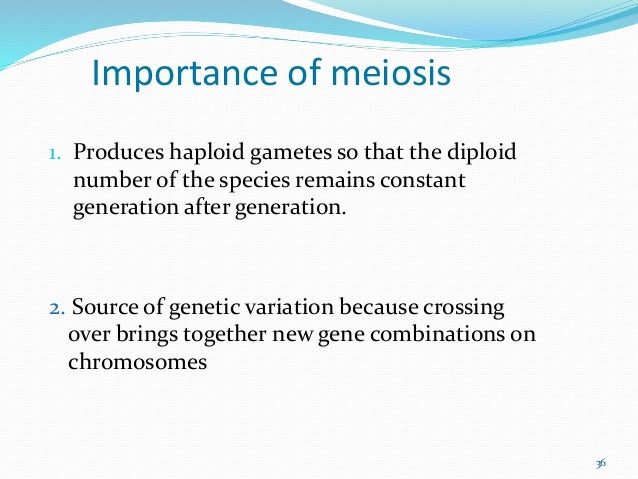 Importance of meiosis

1. Produces haploid gametes so that the diploid number of the species remains constant generation after generation.

2. Source of genetic variation because crossing over brings together new gene combinations on chromosomes

36